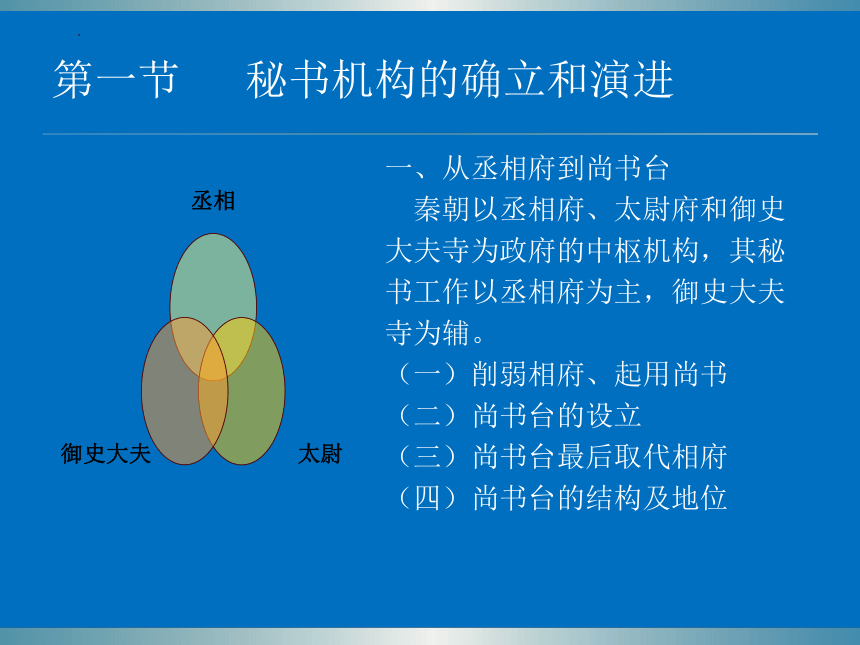 第一节　　秘书机构的确立和演进

丞相

御史大夫

太尉

一、从丞相府到尚书台

秦朝以丞相府、太尉府和御史大夫寺为政府的中枢机构，其秘书工作以丞相府为主，御史大夫寺为辅。

（一）削弱相府、起用尚书
（二）尚书台的设立
（三）尚书台最后取代相府
（四）尚书台的结构及地位